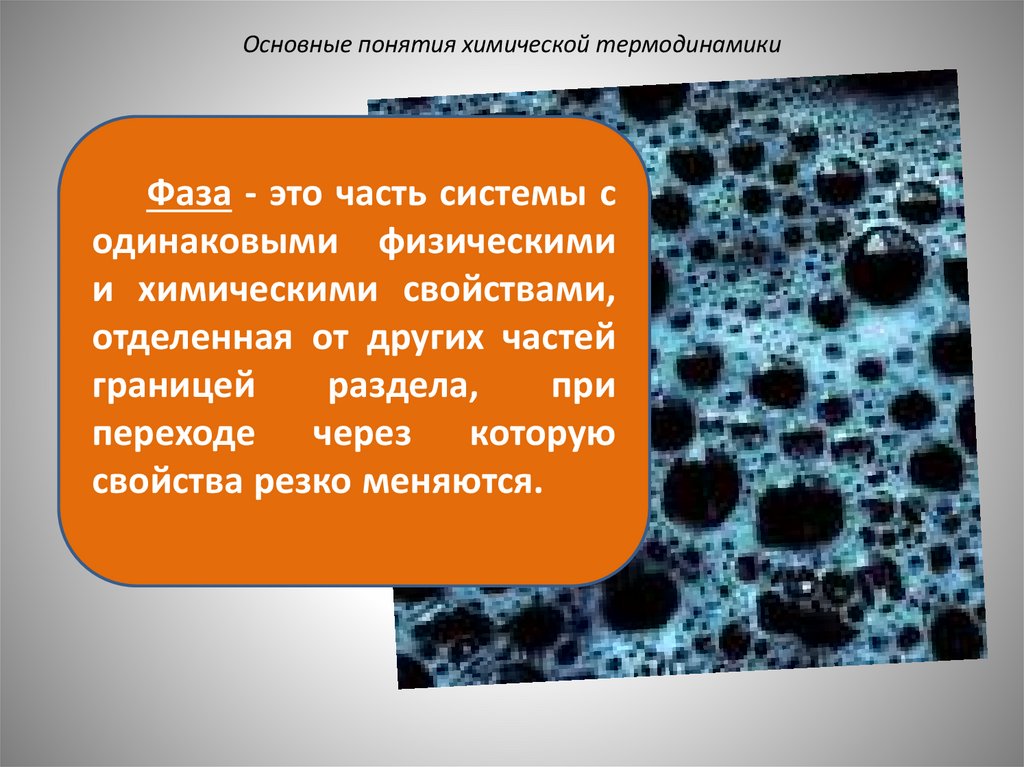 Основные понятия химической термодинамики

Фаза - это часть системы с одинаковыми физическими и химическими свойствами, отделенная от других частей границей раздела, при переходе через которую свойства резко меняются.